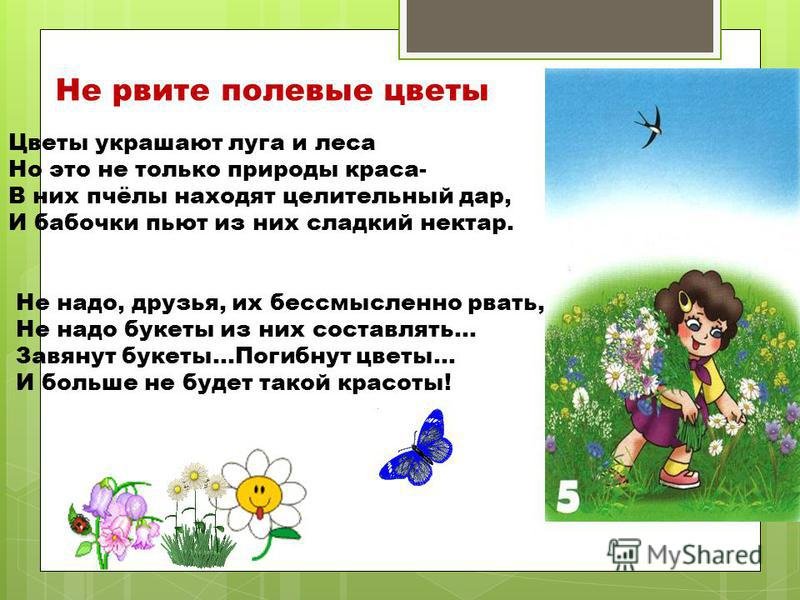 Не рвите полевые цветы

Цветы украшают луга и леса
Но это не только природы краса-
В них пчёлы находят целительный дар,
И бабочки пьют из них сладкий нектар.

Не надо, друзья, их бессмысленно рвать,
Не надо букеты из них составлять...
Завянут букеты...Погибнут цветы...
И больше не будет такой красоты!

5

MyShared